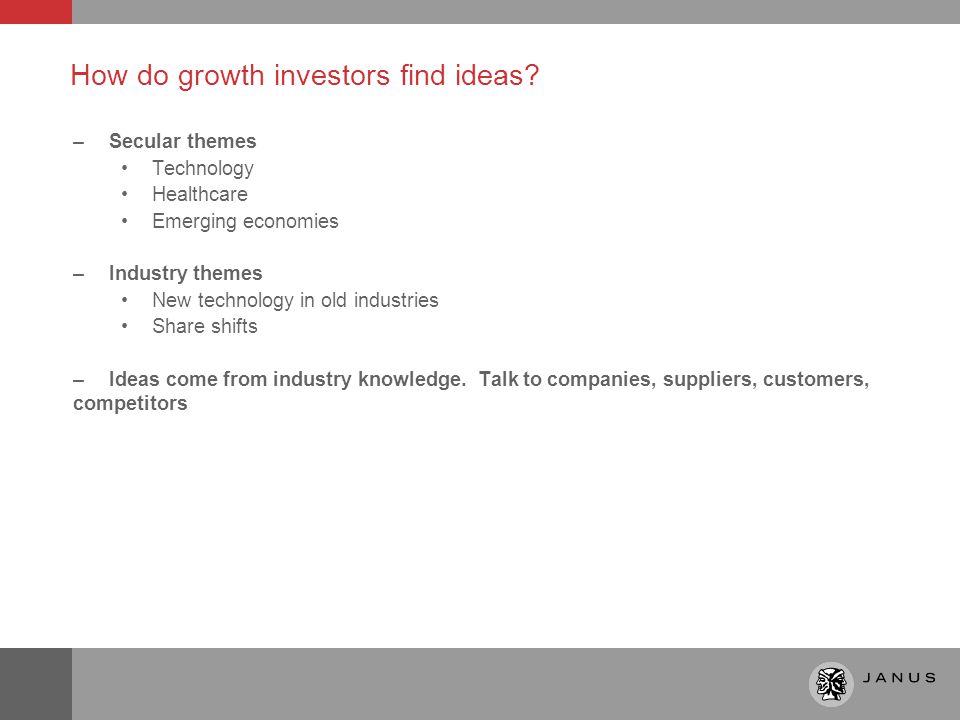 How do growth investors find ideas?

– Secular themes
• Technology
• Healthcare
• Emerging economies

– Industry themes
• New technology in old industries
• Share shifts

– Ideas come from industry knowledge. Talk to companies, suppliers, customers, competitors

JANUS